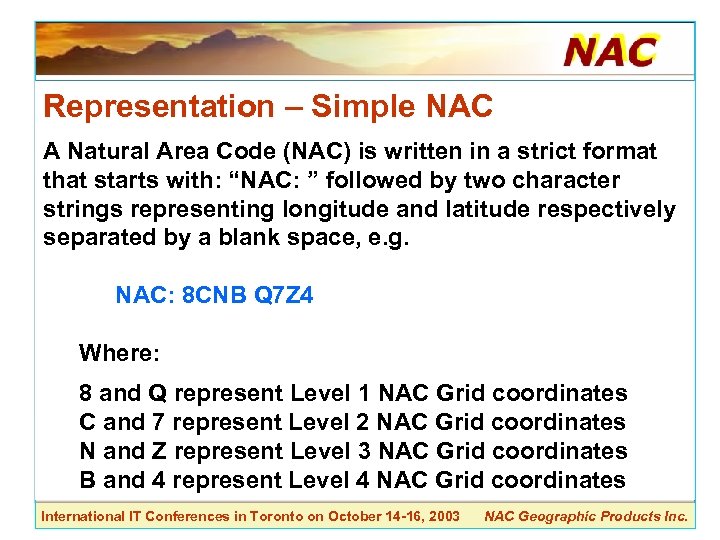 NAC

Representation – Simple NAC

A Natural Area Code (NAC) is written in a strict format that starts with: “NAC: ” followed by two character strings representing longitude and latitude respectively separated by a blank space, e.g.

NAC: 8CNB Q7Z4

Where:

8 and Q represent Level 1 NAC Grid coordinates
C and 7 represent Level 2 NAC Grid coordinates
N and Z represent Level 3 NAC Grid coordinates
B and 4 represent Level 4 NAC Grid coordinates

International IT Conferences in Toronto on October 14-16, 2003 NAC Geographic Products Inc.